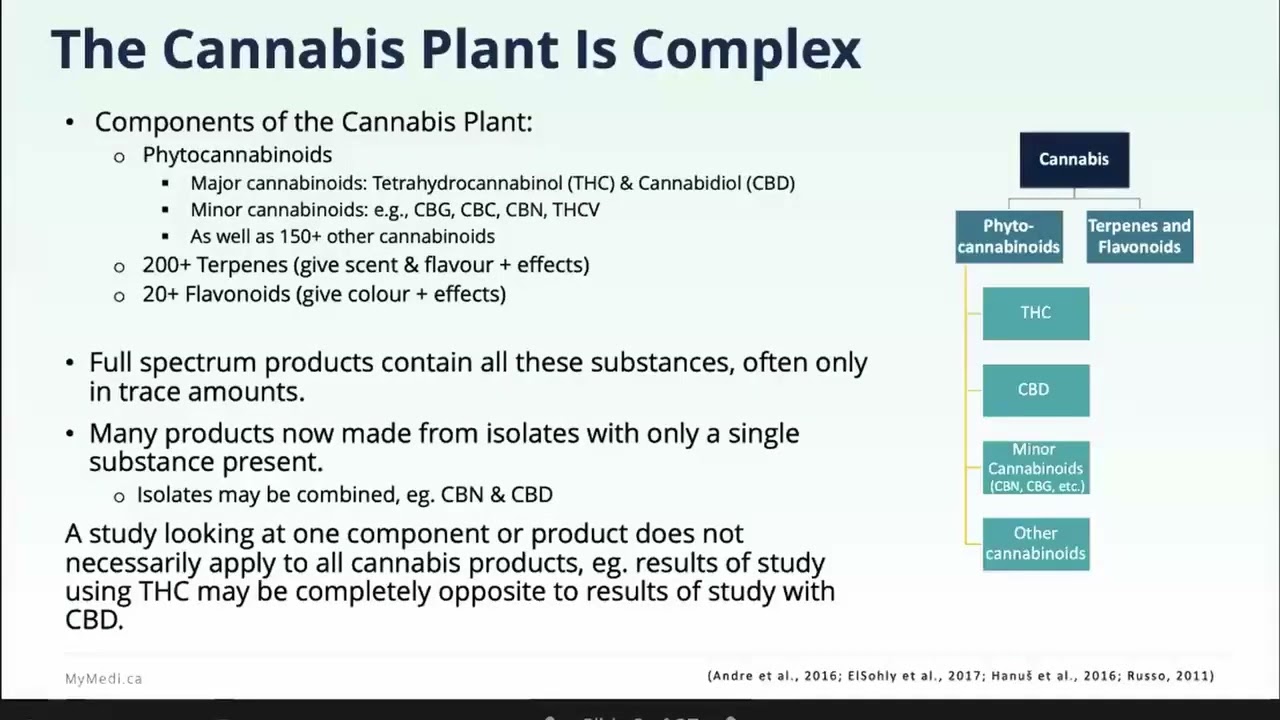 The Cannabis Plant Is Complex

• Components of the Cannabis Plant:
  o Phytocannabinoids
    ▪ Major cannabinoids: Tetrahydrocannabinol (THC) & Cannabidiol (CBD)
    ▪ Minor cannabinoids: e.g., CBG, CBC, CBN, THCV
    ▪ As well as 150+ other cannabinoids
  o 200+ Terpenes (give scent & flavour + effects)
  o 20+ Flavonoids (give colour + effects)

• Full spectrum products contain all these substances, often only in trace amounts.

• Many products now made from isolates with only a single substance present.
  o Isolates may be combined, eg. CBN & CBD

A study looking at one component or product does not necessarily apply to all cannabis products, eg. results of study using THC may be completely opposite to results of study with CBD.

Cannabis

Phyto-cannabinoids

Terpenes and Flavonoids

THC

CBD

Minor Cannabinoids (CBN, CBG, etc.)

Other cannabinoids

MyMedi.ca

(Andre et al., 2016; ElSohly et al., 2017; Hanuš et al., 2016; Russo, 2011)